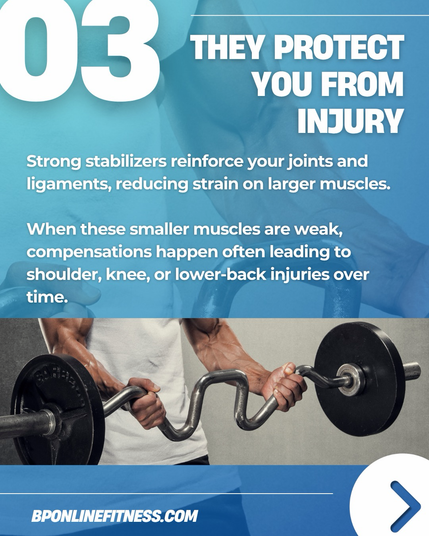 03

THEY PROTECT YOU FROM INJURY

Strong stabilizers reinforce your joints and ligaments, reducing strain on larger muscles.

When these smaller muscles are weak, compensations happen often leading to shoulder, knee, or lower-back injuries over time.

BPONLINEFITNESS.COM